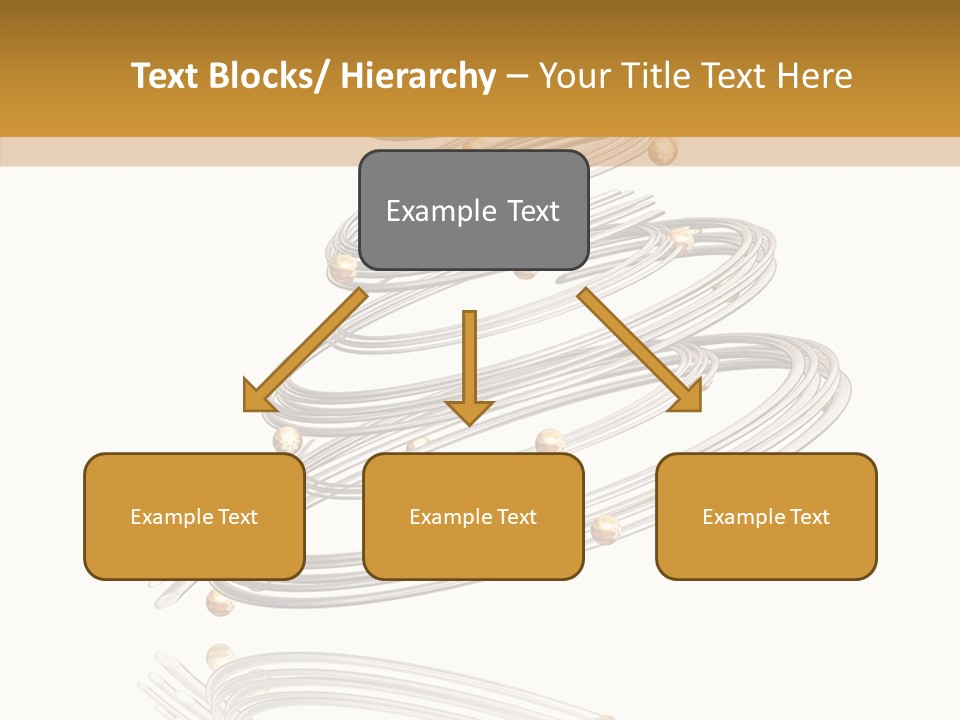 Text Blocks/ Hierarchy – Your Title Text Here

Example Text

Example Text

Example Text

Example Text